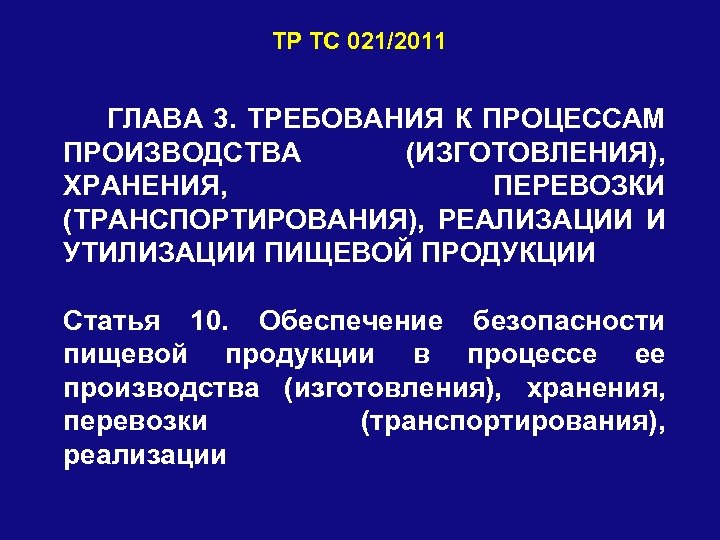 ТР ТС 021/2011

ГЛАВА 3. ТРЕБОВАНИЯ К ПРОЦЕССАМ ПРОИЗВОДСТВА (ИЗГОТОВЛЕНИЯ), ХРАНЕНИЯ, ПЕРЕВОЗКИ (ТРАНСПОРТИРОВАНИЯ), РЕАЛИЗАЦИИ И УТИЛИЗАЦИИ ПИЩЕВОЙ ПРОДУКЦИИ

Статья 10. Обеспечение безопасности пищевой продукции в процессе ее производства (изготовления), хранения, перевозки (транспортирования), реализации